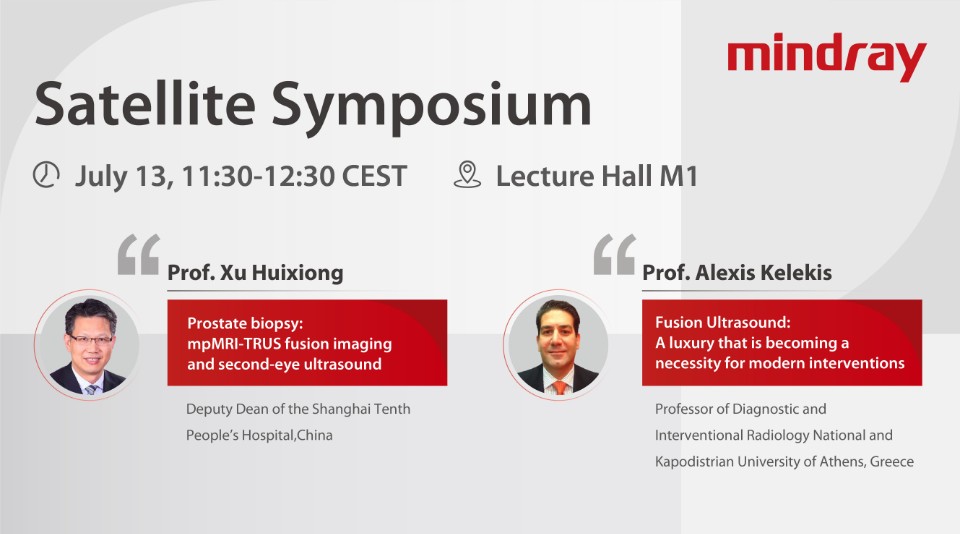 mindray

Satellite Symposium

July 13, 11:30-12:30 CEST Lecture Hall M1

Prof. Xu Huixiong

Prostate biopsy: mpMRI-TRUS fusion imaging and second-eye ultrasound

Deputy Dean of the Shanghai Tenth People's Hospital,China

Prof. Alexis Kelekis

Fusion Ultrasound: A luxury that is becoming a necessity for modern interventions

Professor of Diagnostic and Interventional Radiology National and Kapodistrian University of Athens, Greece